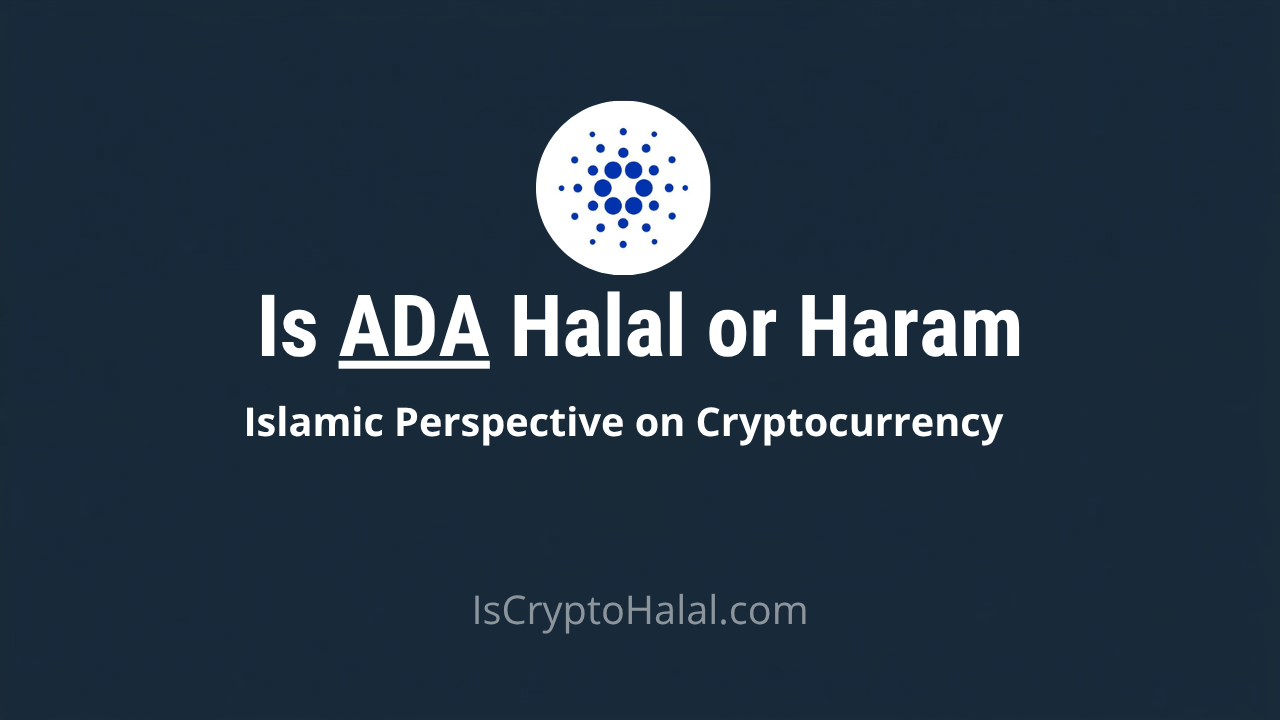 Is ADA Halal or Haram

Islamic Perspective on Cryptocurrency

IsCryptoHalal.com